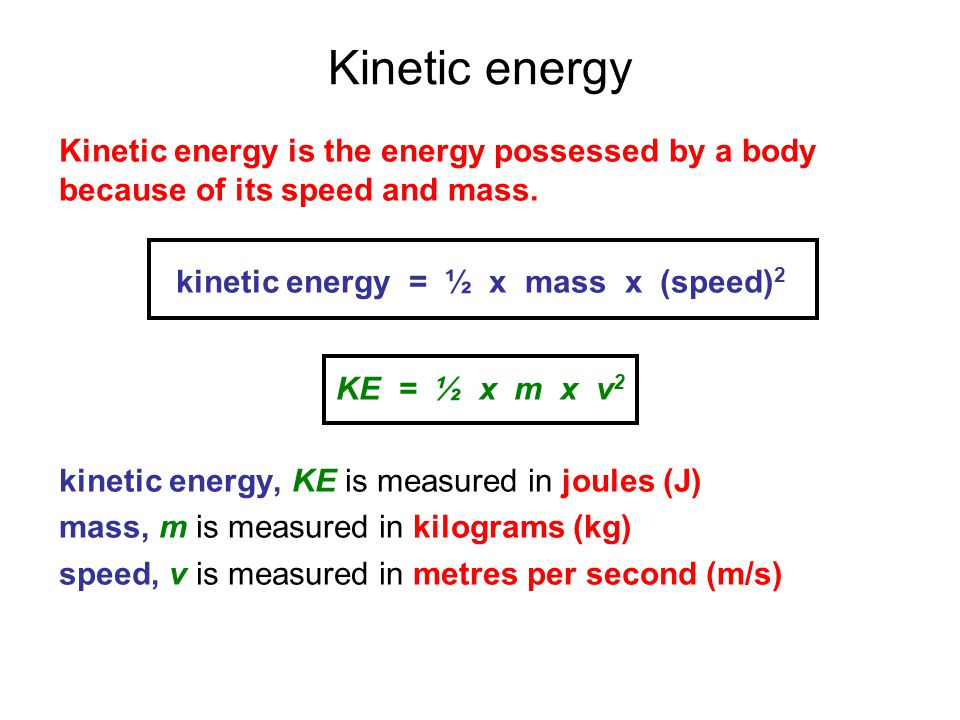 Kinetic energy

Kinetic energy is the energy possessed by a body because of its speed and mass.

kinetic energy = ½ x mass x (speed)$^2$

KE = ½ x m x v$^2$

kinetic energy, KE is measured in joules (J)
mass, m is measured in kilograms (kg)
speed, v is measured in metres per second (m/s)